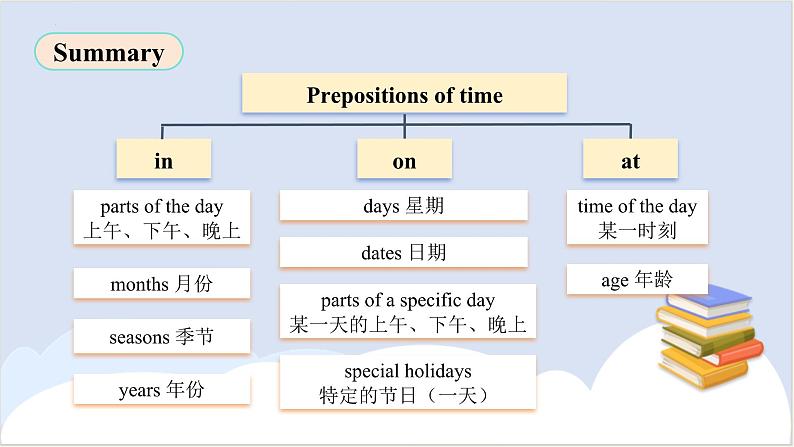 Summary

Prepositions of time

in

parts of the day
上午、下午、晚上

months 月份

seasons 季节

years 年份

on

days 星期

dates 日期

parts of a specific day
某一天的上午、下午、晚上

special holidays
特定的节日（一天）

at

time of the day
某一时刻

age 年龄